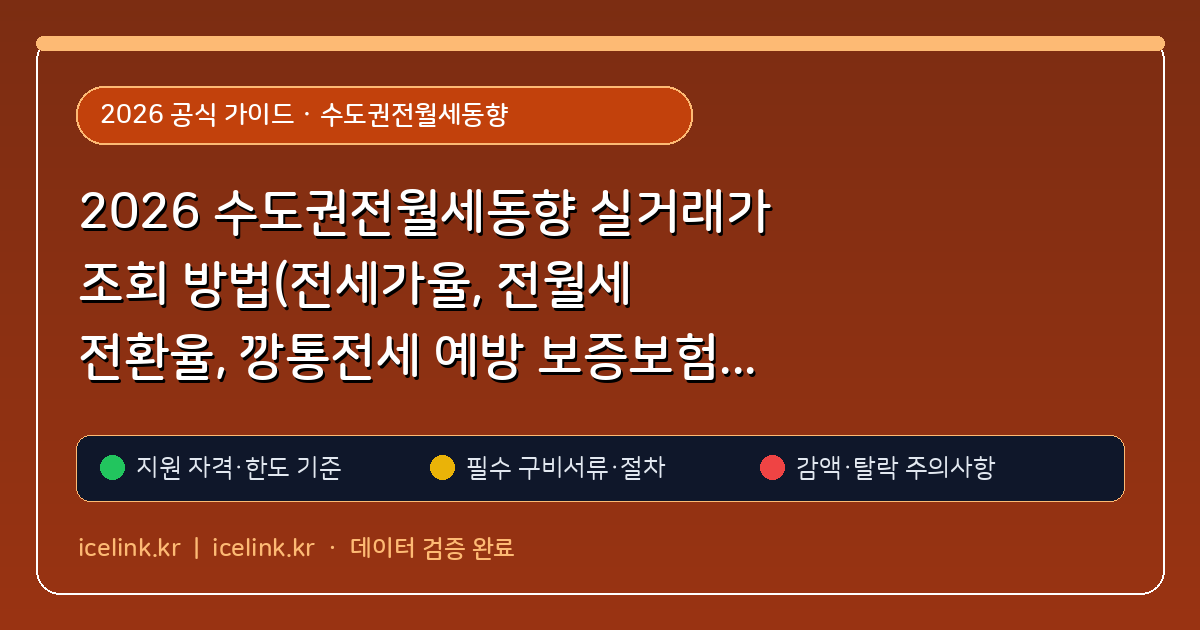 2026 공식 가이드 · 수도권전월세동향

2026 수도권전월세동향 실거래가 조회 방법(전세가율, 전월세 전환율, 깡통전세 예방 보증보험...

지원 자격·한도 기준 필수 구비서류·절차 감액·탈락 주의사항

icelink.kr | icelink.kr · 데이터 검증 완료